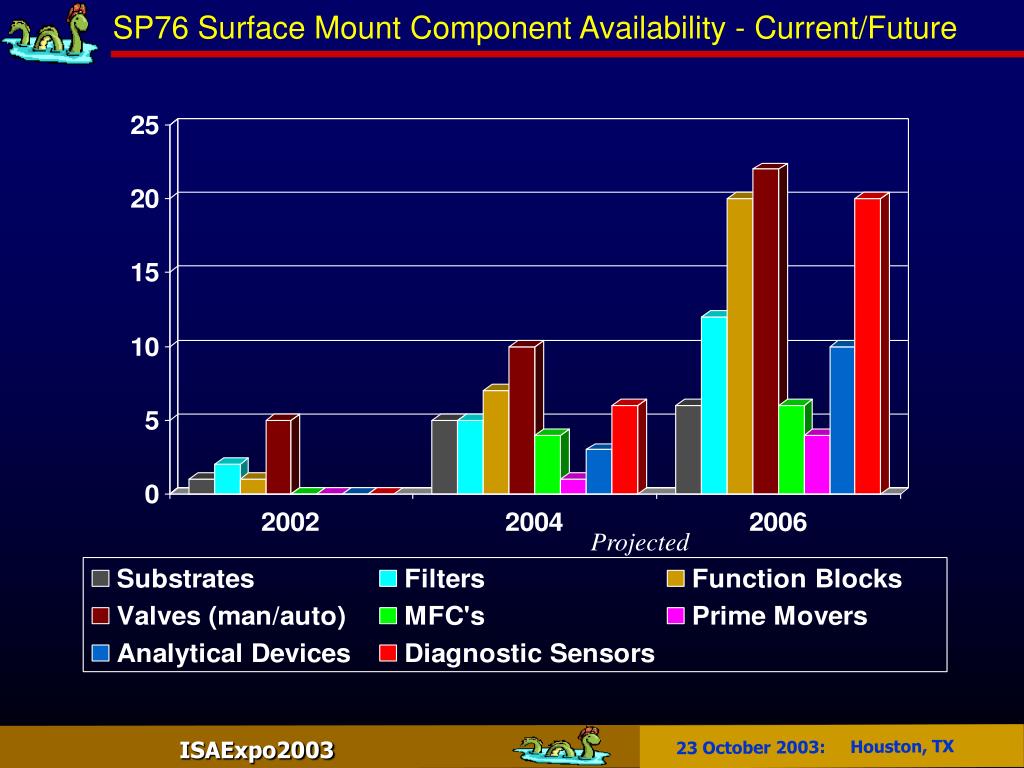 SP76 Surface Mount Component Availability - Current/Future

25
20
15
10
5
0

2002
2004
2006
Projected

Substrates
Filters
Function Blocks
Valves (man/auto)
MFC's
Prime Movers
Analytical Devices
Diagnostic Sensors

ISAExpo2003
23 October 2003:
Houston, TX